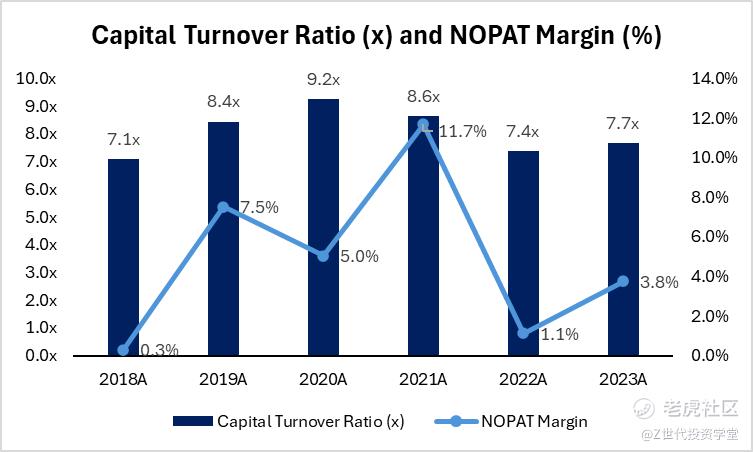 Capital Turnover Ratio (x) and NOPAT Margin (%)

10.0x
9.0x
8.0x
7.0x
6.0x
5.0x
4.0x
3.0x
2.0x
1.0x
0.0x

14.0%
12.0%
10.0%
8.0%
6.0%
4.0%
2.0%
0.0%

7.1x
8.4x
9.2x
8.6x
7.4x
7.7x

0.3%
7.5%
5.0%
11.7%
1.1%
3.8%

2018A
2019A
2020A
2021A
2022A
2023A

Capital Turnover Ratio (x)
NOPAT Margin

老虎社区
@Z世代投资学堂